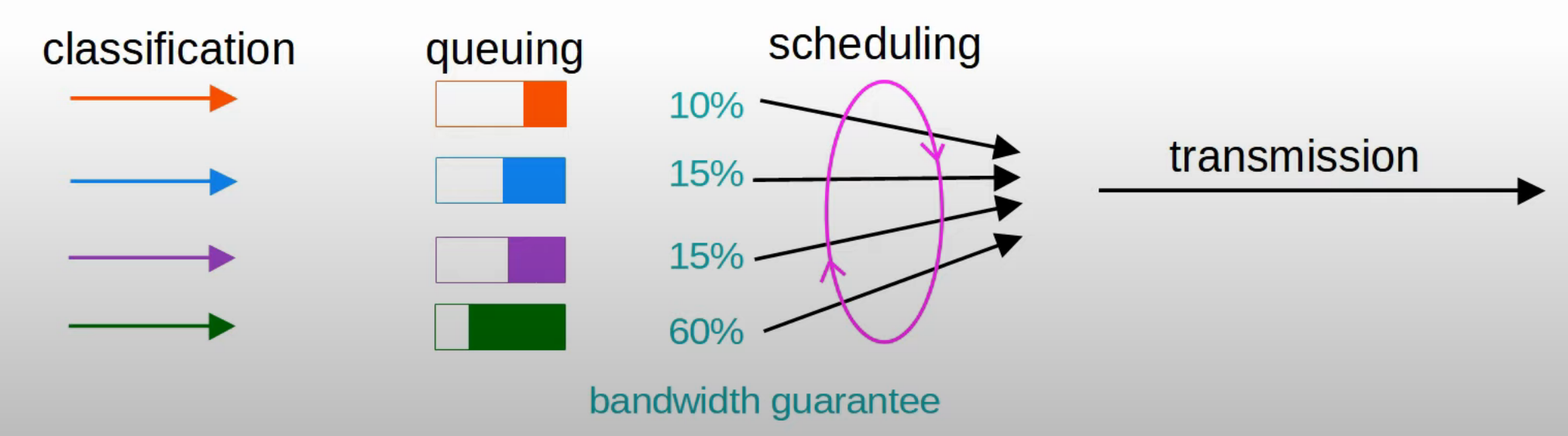 classification

queuing

scheduling

10%

15%

15%

60%

transmission

bandwidth guarantee